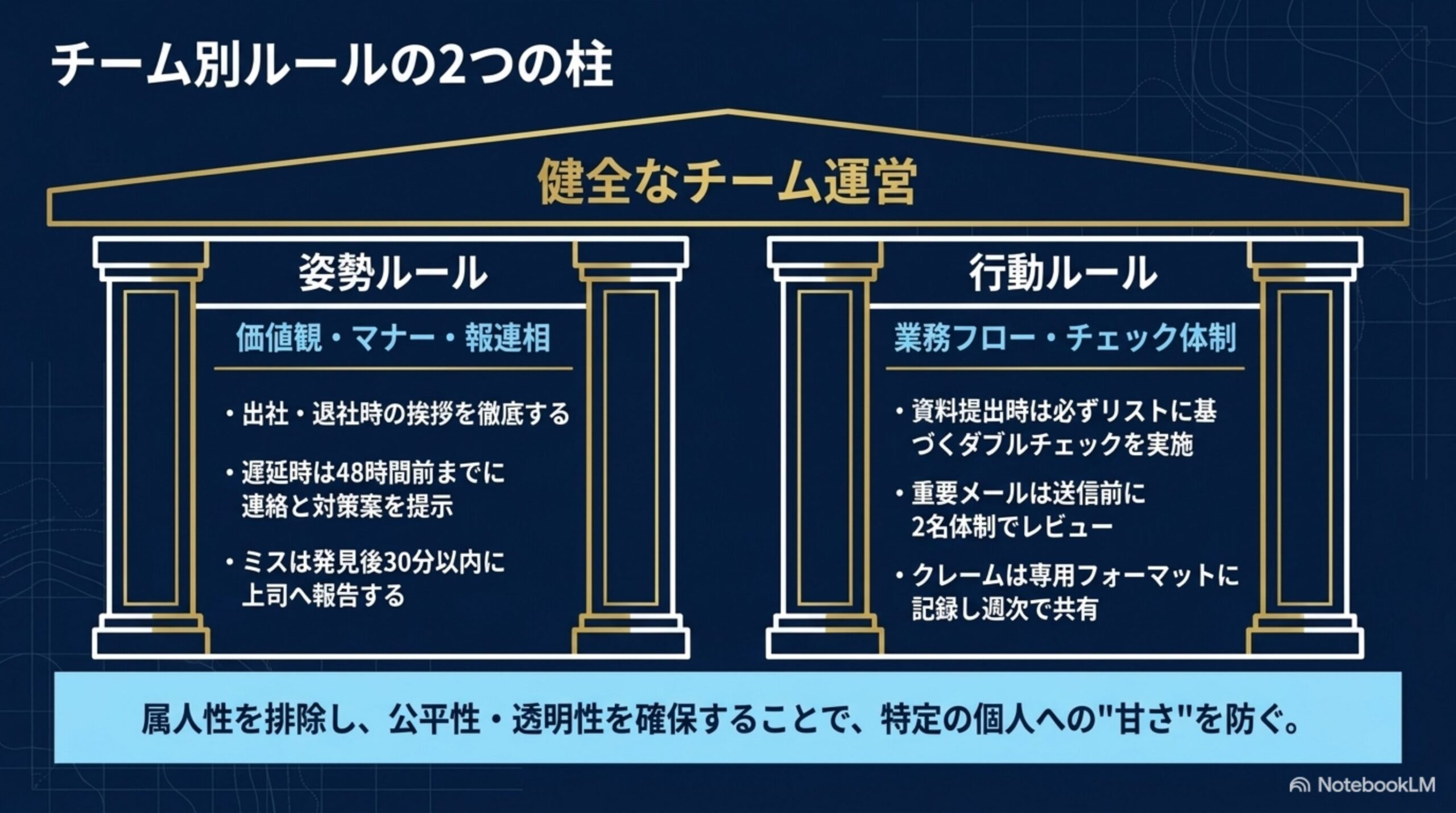 チーム別ルールの2つの柱

健全なチーム運営

姿勢ルール

価値観・マナー・報連相

・出社・退社時の挨拶を徹底する

・遅延時は48時間前までに連絡と対策案を提示

・ミスは発見後30分以内に上司へ報告する

行動ルール

業務フロー・チェック体制

・資料提出時は必ずリストに基づくダブルチェックを実施

・重要メールは送信前に2名体制でレビュー

・クレームは専用フォーマットに記録し週次で共有

属人性を排除し、公平性・透明性を確保することで、特定の個人への"甘さ"を防ぐ。

NotebookLM